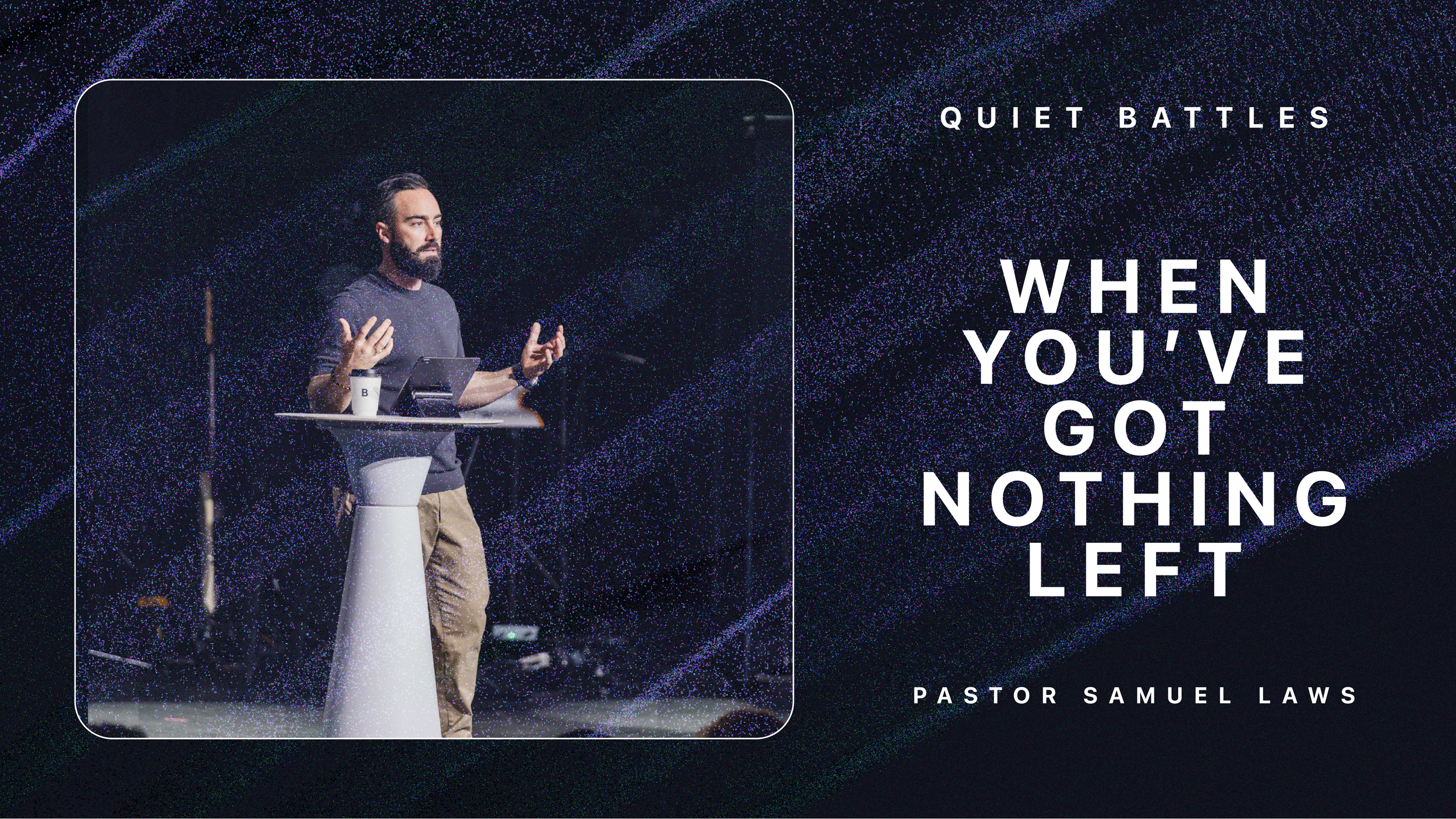 B

QUIET BATTLES

WHEN YOU'VE GOT NOTHING LEFT

PASTOR SAMUEL LAWS